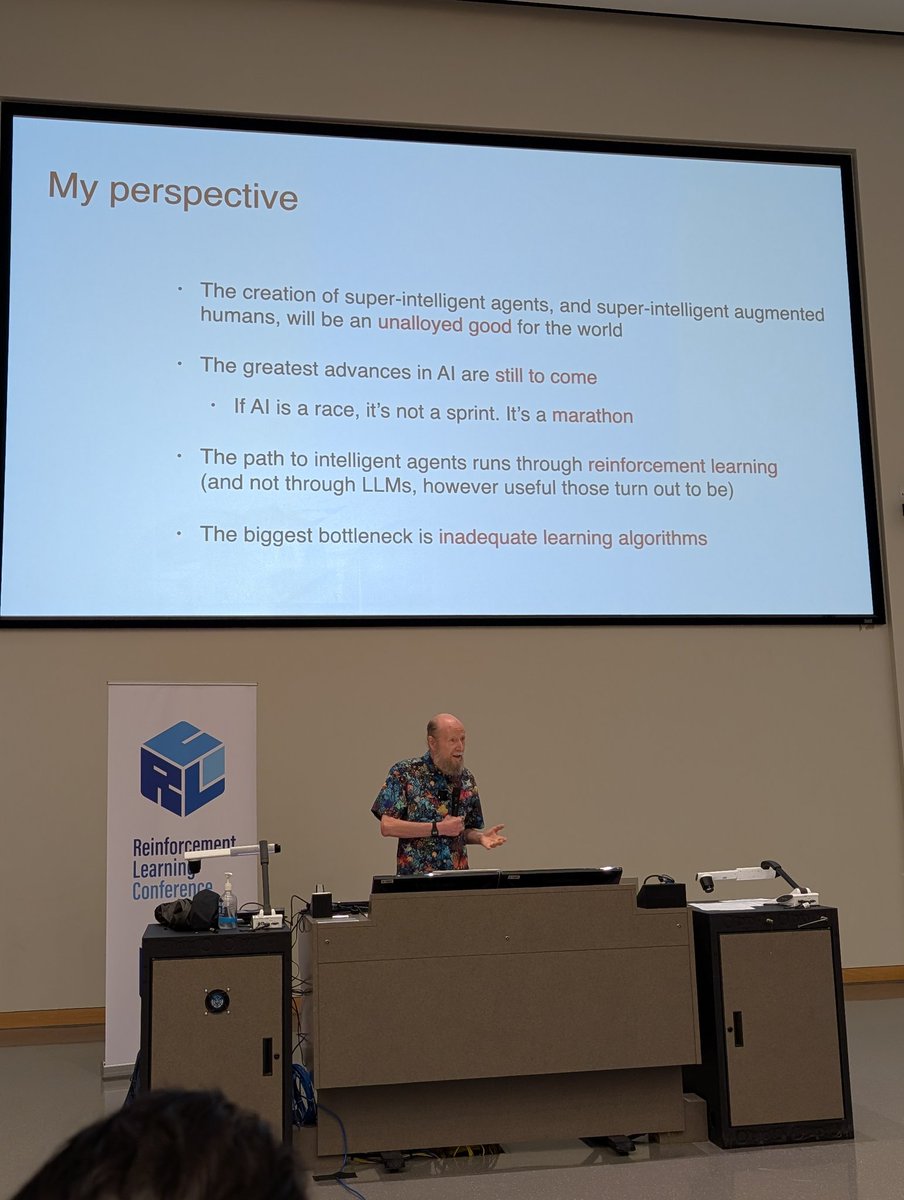 My perspective

• The creation of super-intelligent agents, and super-intelligent augmented humans, will be an unalloyed good for the world

• The greatest advances in AI are still to come

• If AI is a race, it's not a sprint. It's a marathon

• The path to intelligent agents runs through reinforcement learning (and not through LLMs, however useful those turn out to be)

• The biggest bottleneck is inadequate learning algorithms

RL

Reinforcement Learning Conference